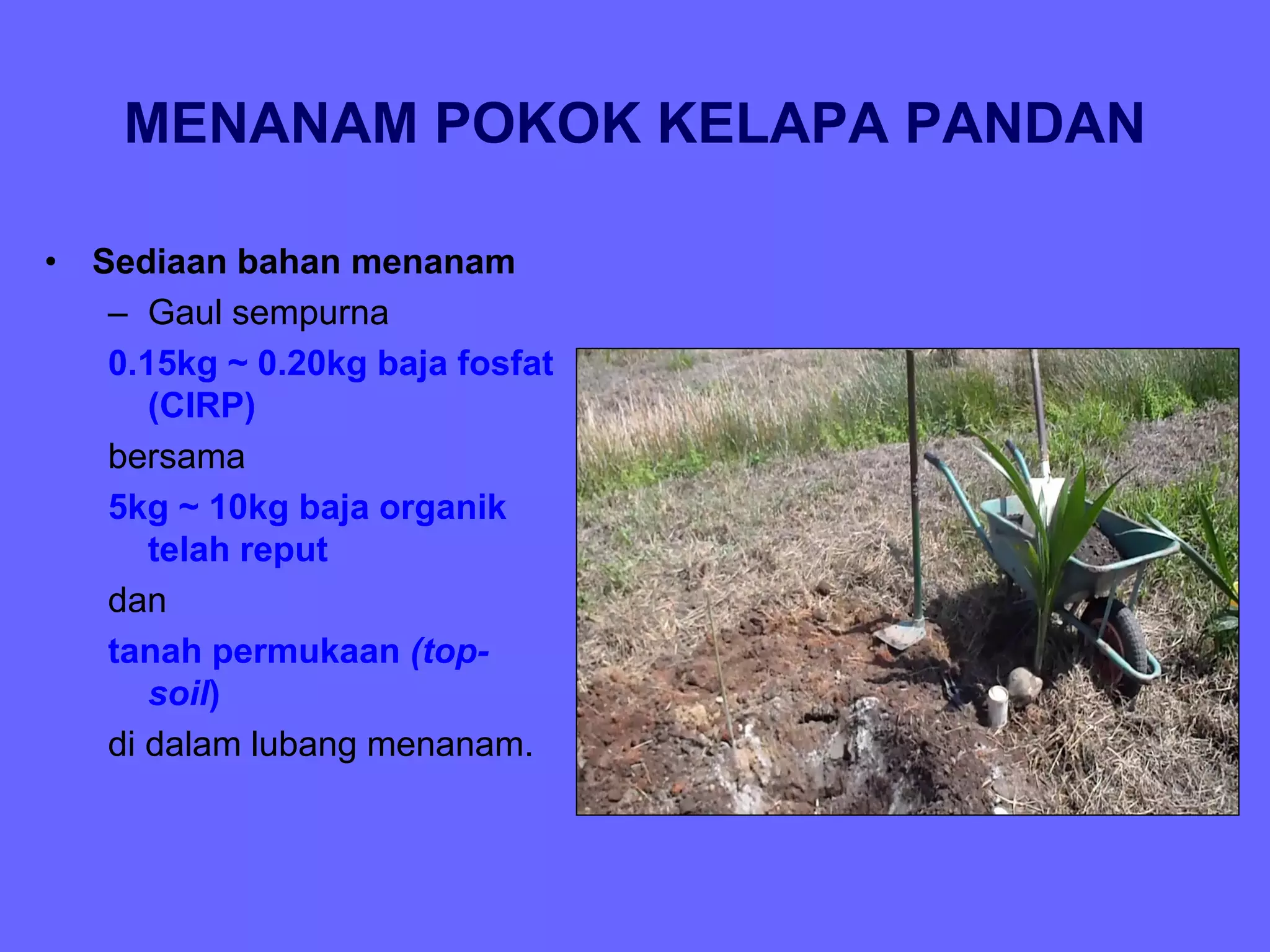 MENANAM POKOK KELAPA PANDAN

• Sediaan bahan menanam

– Gaul sempurna

0.15kg ~ 0.20kg baja fosfat (CIRP)

bersama

5kg ~ 10kg baja organik telah reput

dan

tanah permukaan (top-soil)

di dalam lubang menanam.